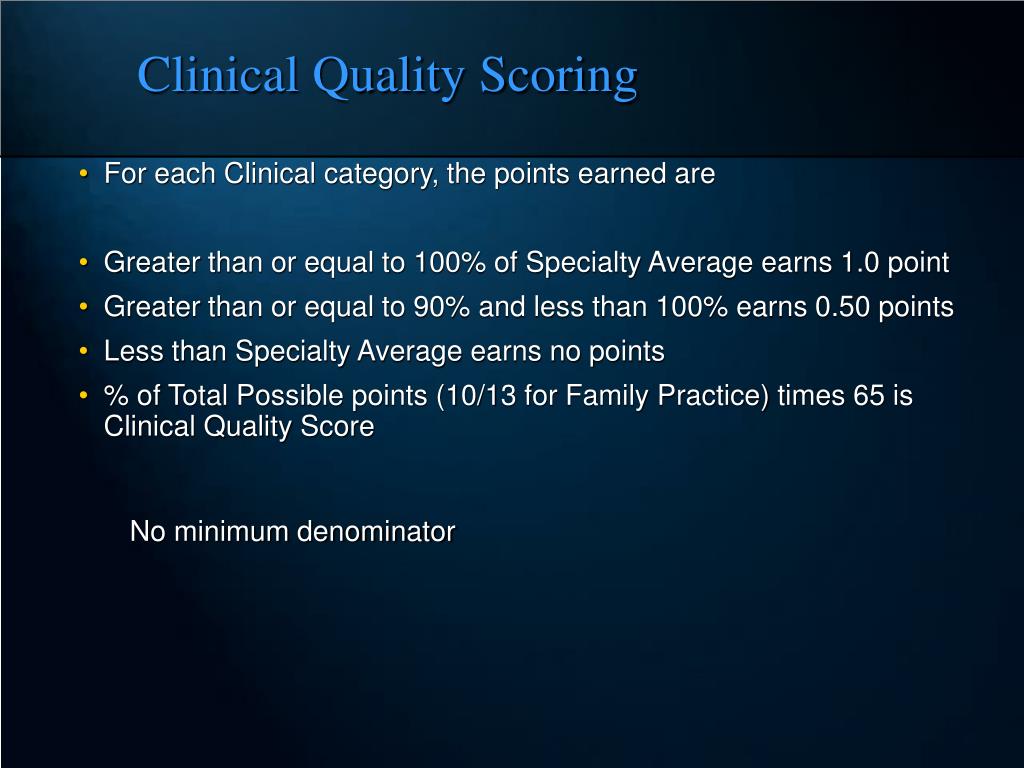 Clinical Quality Scoring

• For each Clinical category, the points earned are

• Greater than or equal to 100% of Specialty Average earns 1.0 point
• Greater than or equal to 90% and less than 100% earns 0.50 points
• Less than Specialty Average earns no points
• % of Total Possible points (10/13 for Family Practice) times 65 is Clinical Quality Score

No minimum denominator